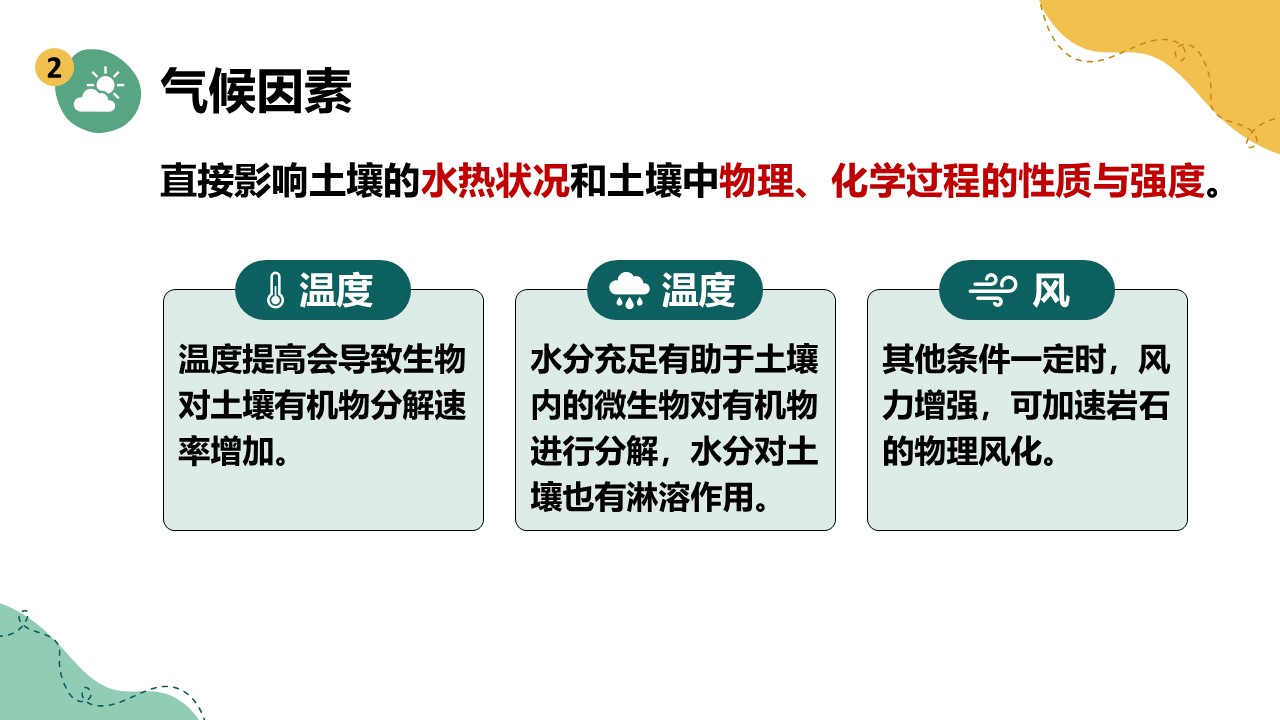 2

气候因素

直接影响土壤的水热状况和土壤中物理、化学过程的性质与强度。

温度

温度提高会导致生物对土壤有机物分解速率增加。

温度

水分充足有助于土壤内的微生物对有机物进行分解，水分对土壤也有淋溶作用。

风

其他条件一定时，风力增强，可加速岩石的物理风化。